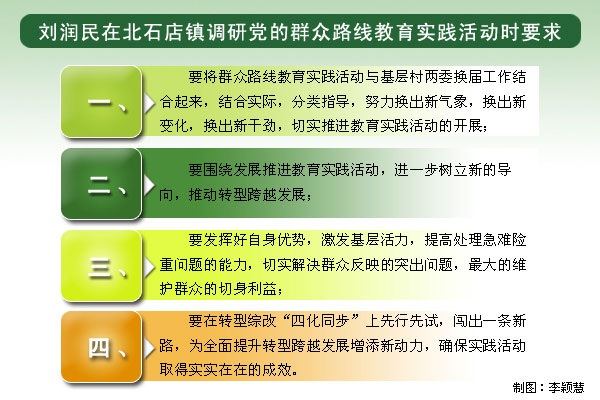 刘润民在北石店镇调研党的群众路线教育实践活动时要求

一、

要将群众路线教育实践活动与基层村两委换届工作结合起来，结合实际，分类指导，努力换出新气象，换出新变化，换出新干劲，切实推进教育实践活动的开展；

二、

要围绕发展推进教育实践活动，进一步树立新的导向，推动转型跨越发展；

三、

要发挥好自身优势，激发基层活力，提高处理急难险重问题的能力，切实解决群众反映的突出问题，最大的维护群众的切身利益；

四、

要在转型综改“四化同步”上先行先试，闯出一条新路，为全面提升转型跨越发展增添新动力，确保实践活动取得实实在在的成效。

制图：李颖慧